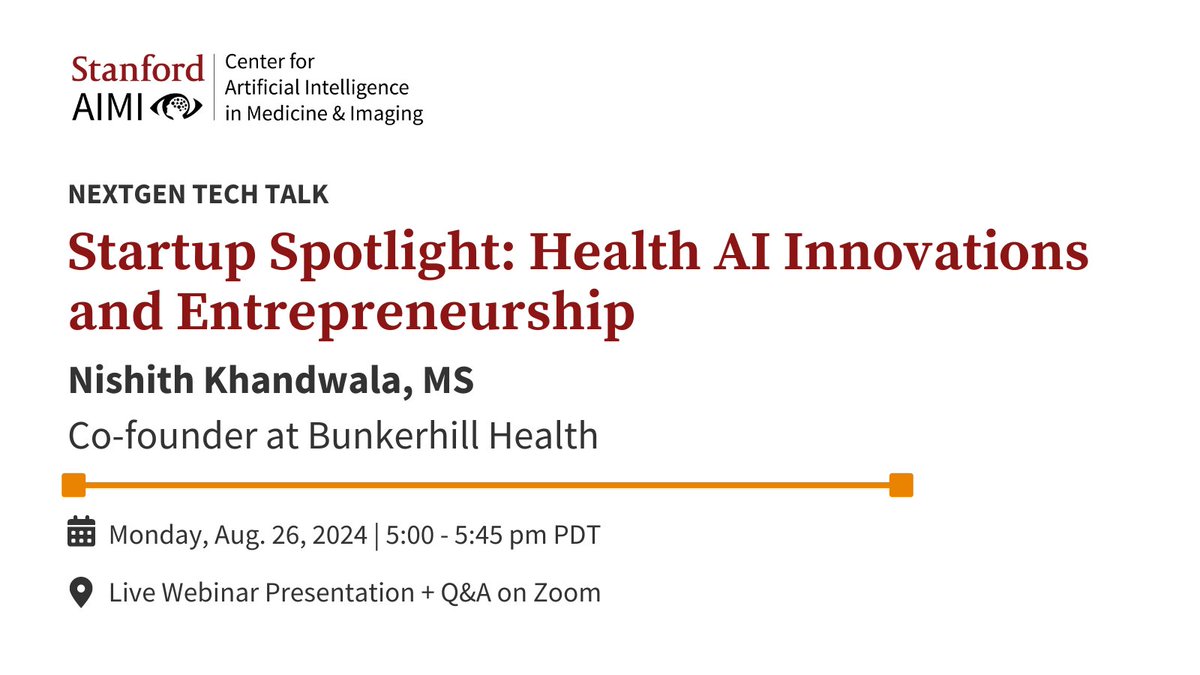 Stanford AIMI | Center for Artificial Intelligence in Medicine & Imaging

NEXTGEN TECH TALK

Startup Spotlight: Health AI Innovations and Entrepreneurship

Nishith Khandwala, MS

Co-founder at Bunkerhill Health

Monday, Aug. 26, 2024 | 5:00 - 5:45 pm PDT

Live Webinar Presentation + Q&A on Zoom